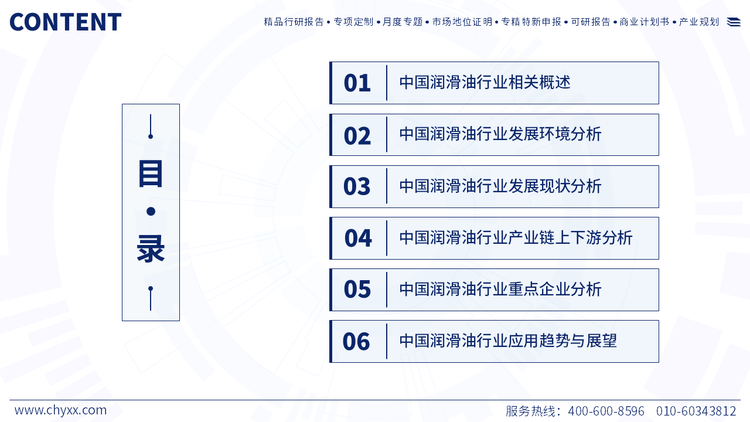 CONTENT

精品行研报告 • 专项定制 • 月度专题 • 市场地位证明 • 专精特新申报 • 可研报告 • 商业计划书 • 产业规划

目 • 录

01 中国润滑油行业相关概述

02 中国润滑油行业发展环境分析

03 中国润滑油行业发展现状分析

04 中国润滑油行业产业链上下游分析

05 中国润滑油行业重点企业分析

06 中国润滑油行业应用趋势与展望

www.chyxx.com

服务热线：400-600-8596 010-60343812